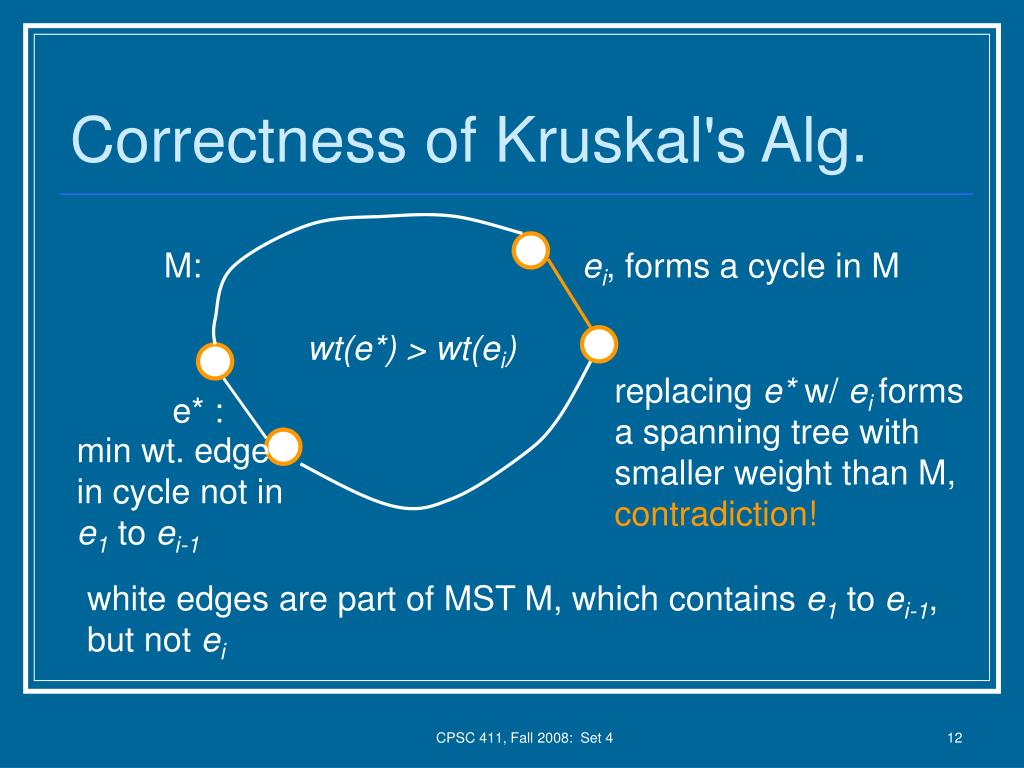 Correctness of Kruskal's Alg.

M:

$e_i$, forms a cycle in M

$wt(e^*) > wt(e_i)$

e* :
min wt. edge in cycle not in $e_1$ to $e_{i-1}$

replacing $e^*$ w/ $e_i$ forms a spanning tree with smaller weight than M, contradiction!

white edges are part of MST M, which contains $e_1$ to $e_{i-1}$, but not $e_i$

CPSC 411, Fall 2008: Set 4

12